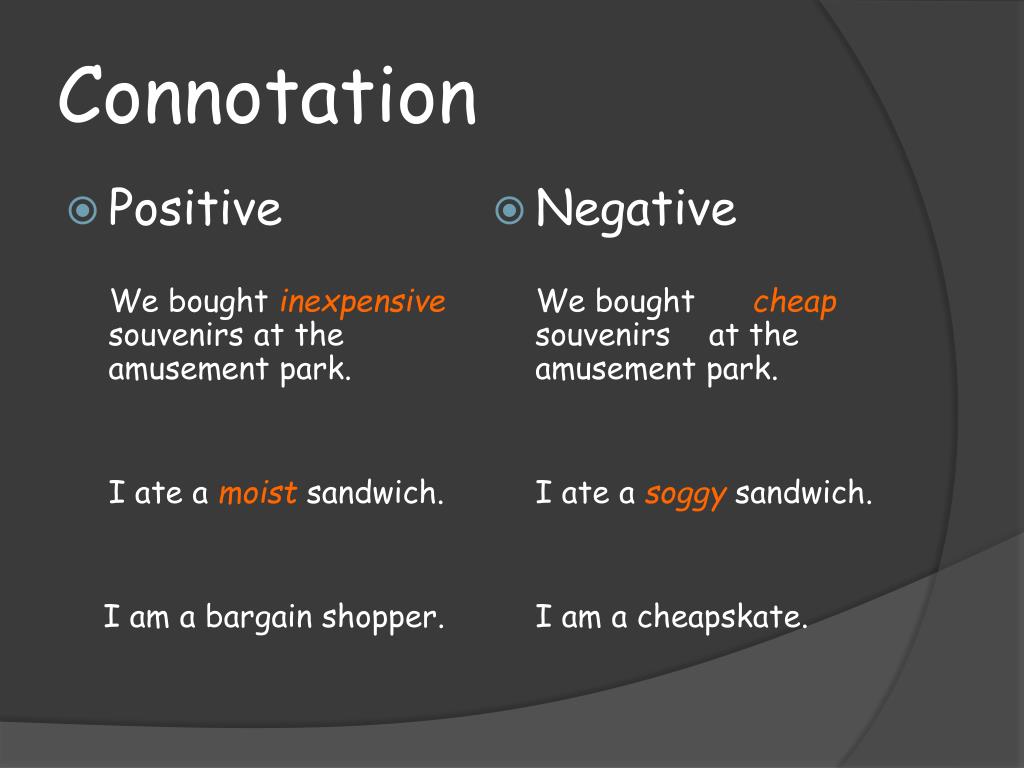 Connotation

Positive

We bought inexpensive souvenirs at the amusement park.

I ate a moist sandwich.

I am a bargain shopper.

Negative

We bought cheap souvenirs at the amusement park.

I ate a soggy sandwich.

I am a cheapskate.